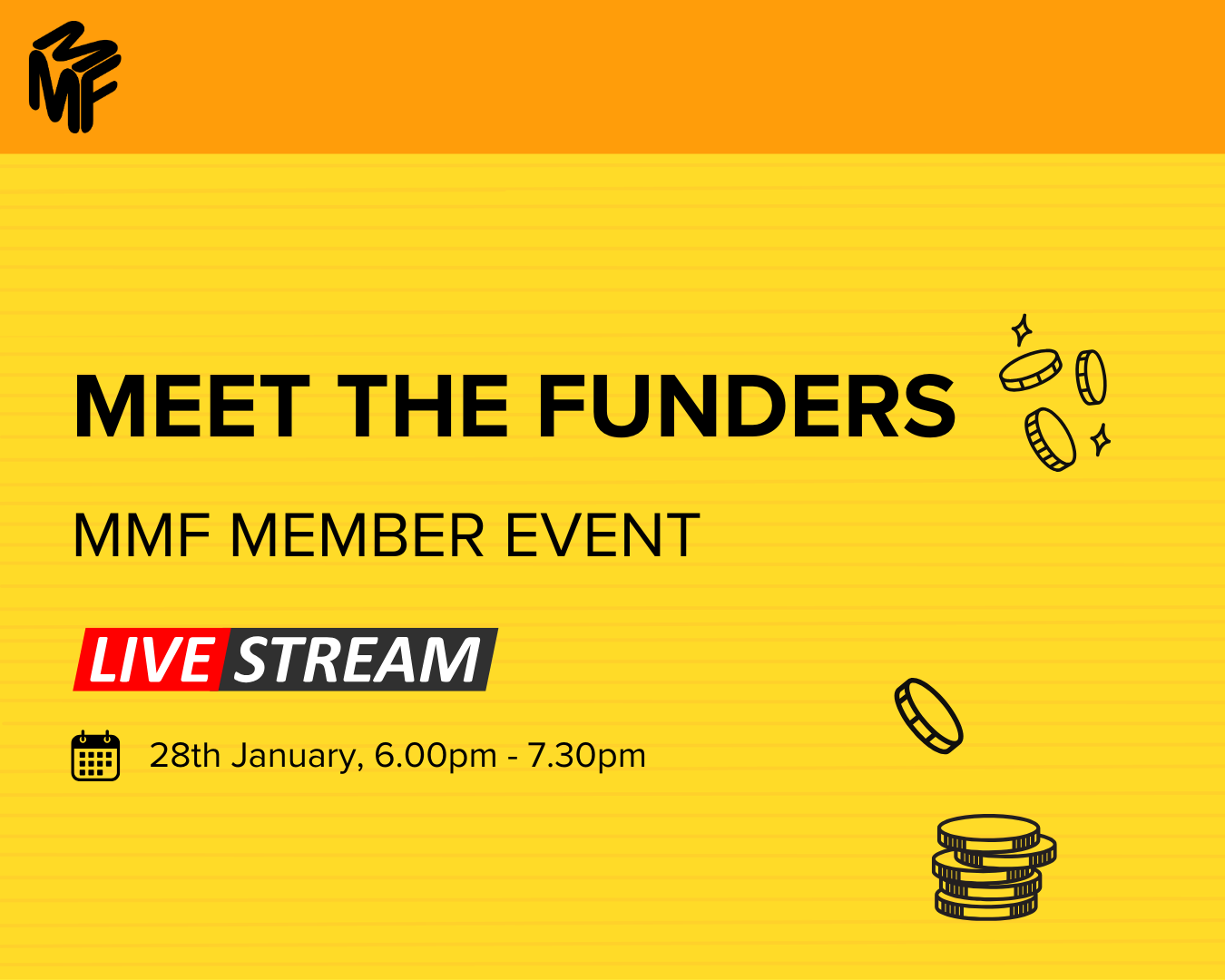 MMF

MEET THE FUNDERS

MMF MEMBER EVENT

LIVE STREAM

28th January, 6.00pm - 7.30pm